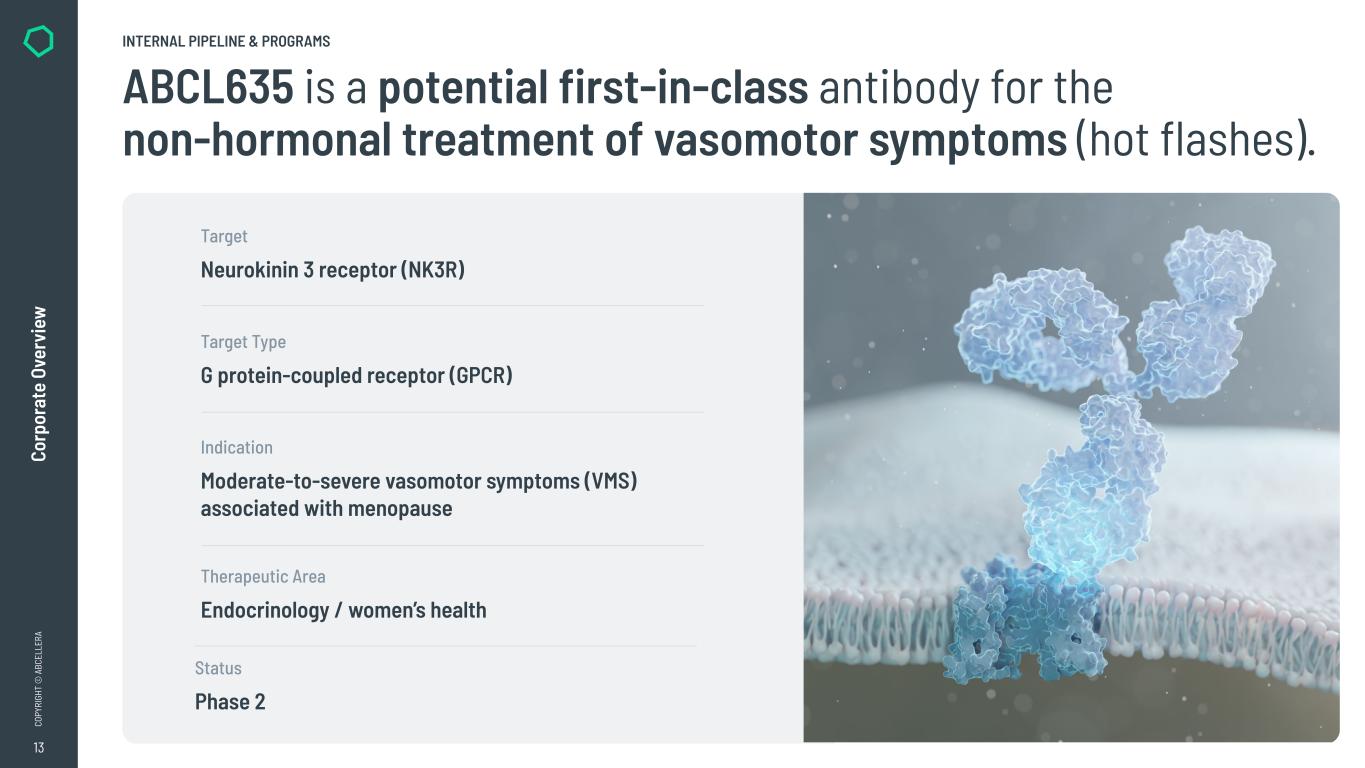 INTERNAL PIPELINE & PROGRAMS

ABCL635 is a potential first-in-class antibody for the non-hormonal treatment of vasomotor symptoms (hot flashes).

Target
Neurokinin 3 receptor (NK3R)

Target Type
G protein-coupled receptor (GPCR)

Indication
Moderate-to-severe vasomotor symptoms (VMS) associated with menopause

Therapeutic Area
Endocrinology / women's health

Status
Phase 2

Corporate Overview

COPYRIGHT © ABCELLERA

13